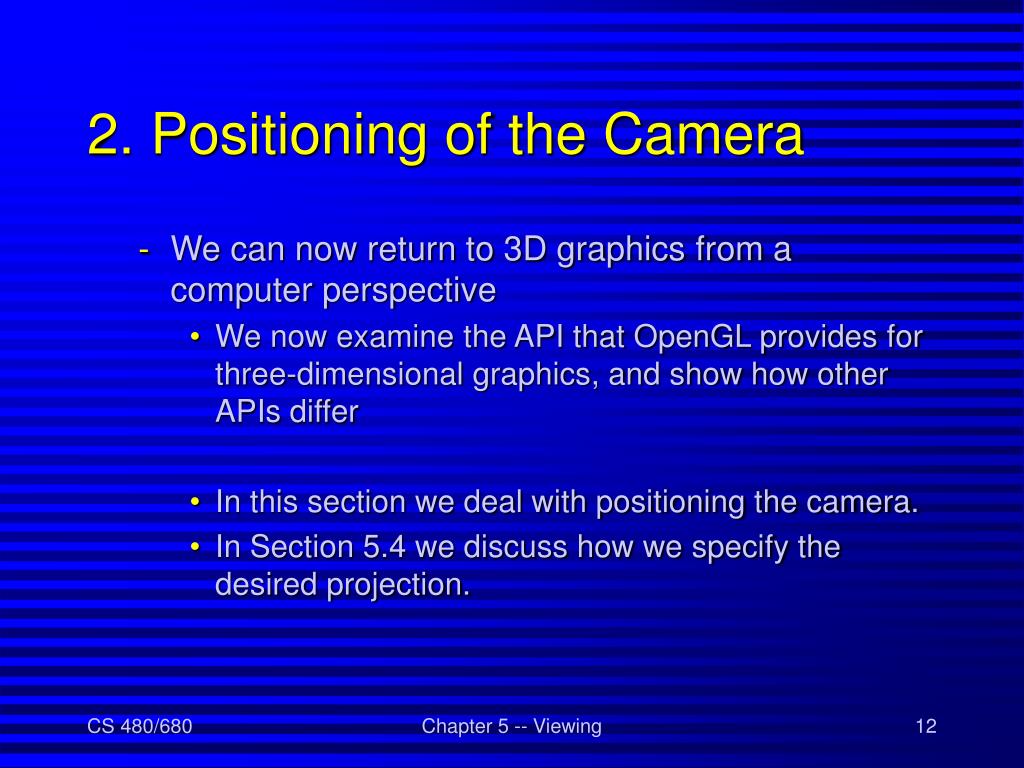 2. Positioning of the Camera

- We can now return to 3D graphics from a computer perspective
• We now examine the API that OpenGL provides for three-dimensional graphics, and show how other APIs differ

• In this section we deal with positioning the camera.
• In Section 5.4 we discuss how we specify the desired projection.

CS 480/680
Chapter 5 -- Viewing
12